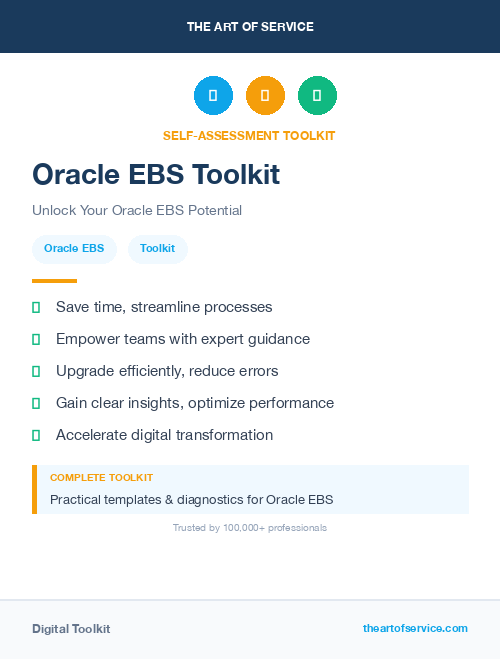 THE ART OF SERVICE

SELF-ASSESSMENT TOOLKIT

Oracle EBS Toolkit

Unlock Your Oracle EBS Potential

Oracle EBS

Toolkit

Save time, streamline processes

Empower teams with expert guidance

Upgrade efficiently, reduce errors

Gain clear insights, optimize performance

Accelerate digital transformation

COMPLETE TOOLKIT

Practical templates & diagnostics for Oracle EBS

Trusted by 100,000+ professionals

Digital Toolkit

theartofservice.com